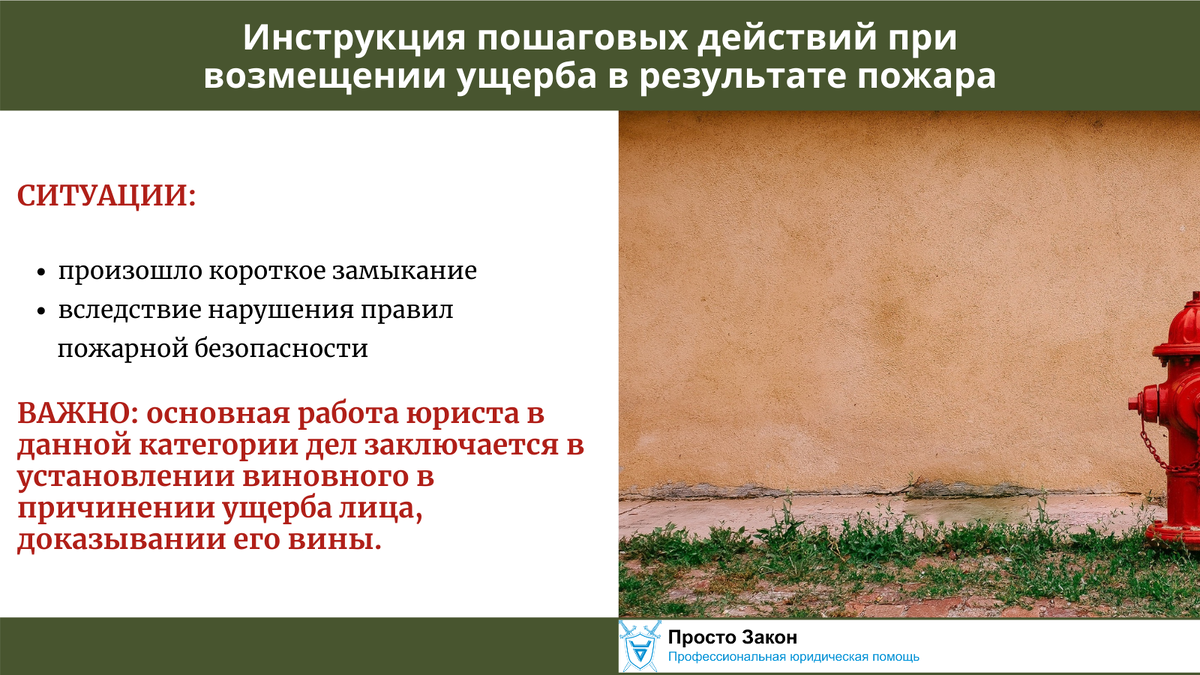 Инструкция пошаговых действий при возмещении ущерба в результате пожара

СИТУАЦИИ:

• произошло короткое замыкание
• вследствие нарушения правил пожарной безопасности

ВАЖНО: основная работа юриста в данной категории дел заключается в установлении виновного в причинении ущерба лица, доказывании его вины.

Просто Закон
Профессиональная юридическая помощь